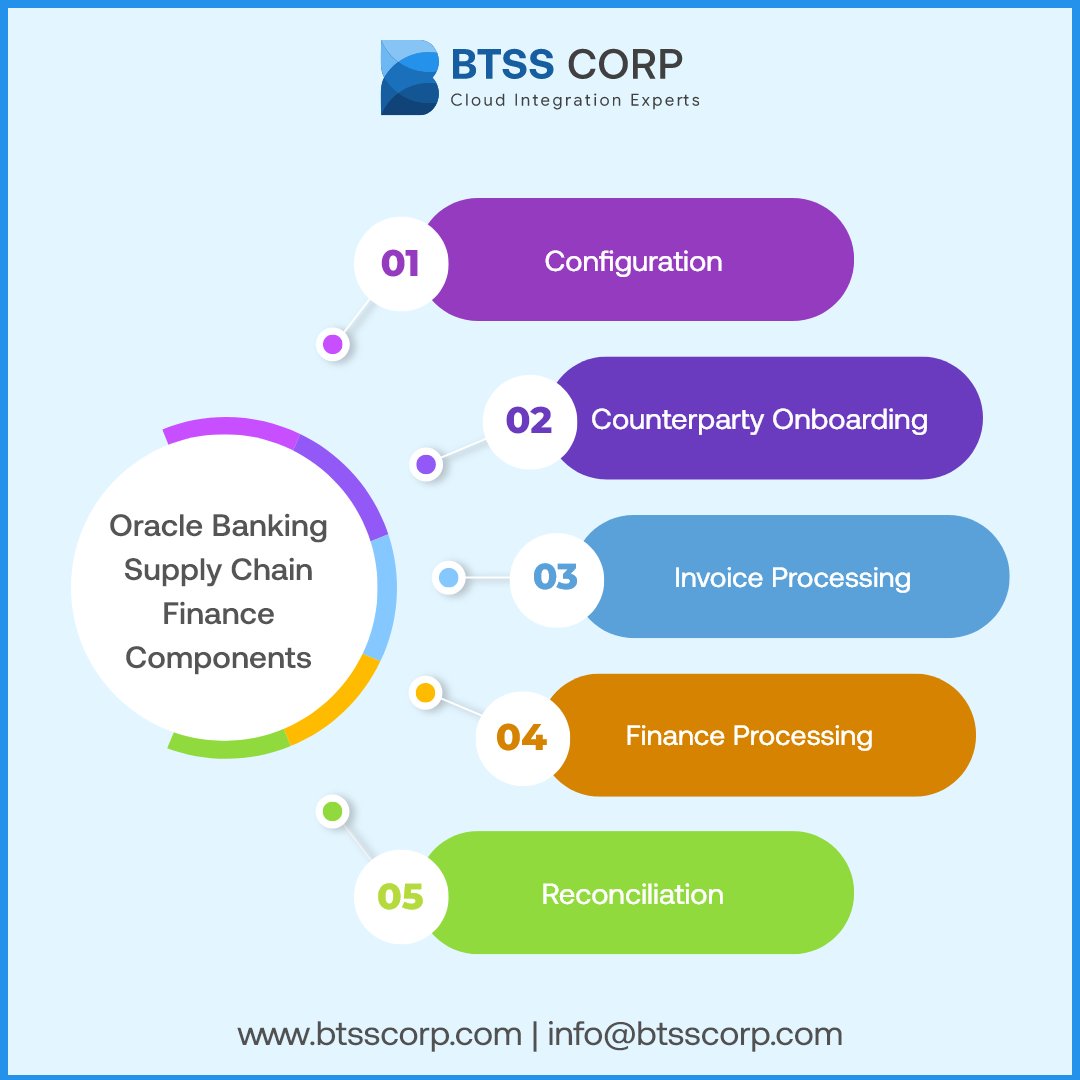 BTSS CORP
Cloud Integration Experts

Oracle Banking Supply Chain Finance Components

01 Configuration

02 Counterparty Onboarding

03 Invoice Processing

04 Finance Processing

05 Reconciliation

www.btsscorp.com | info@btsscorp.com